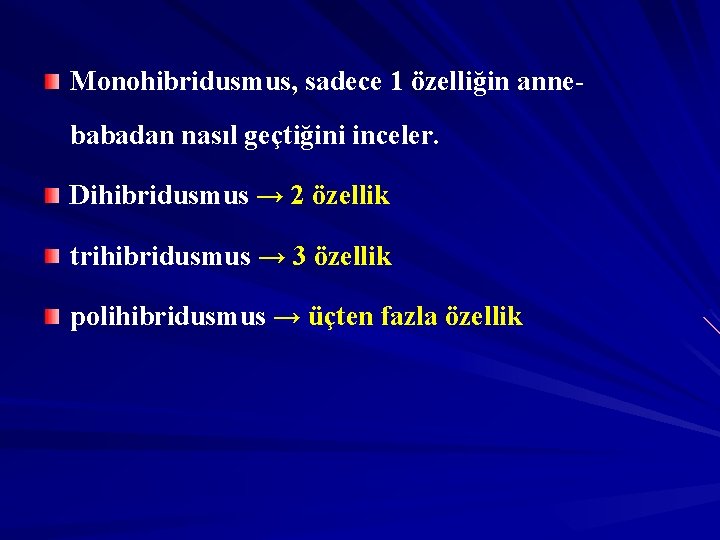 Monohibridusmus, sadece 1 özelliğin anne-babadan nasıl geçtiğini inceler.

Dihibridusmus → 2 özellik

trihibridusmus → 3 özellik

polihibridusmus → üçten fazla özellik